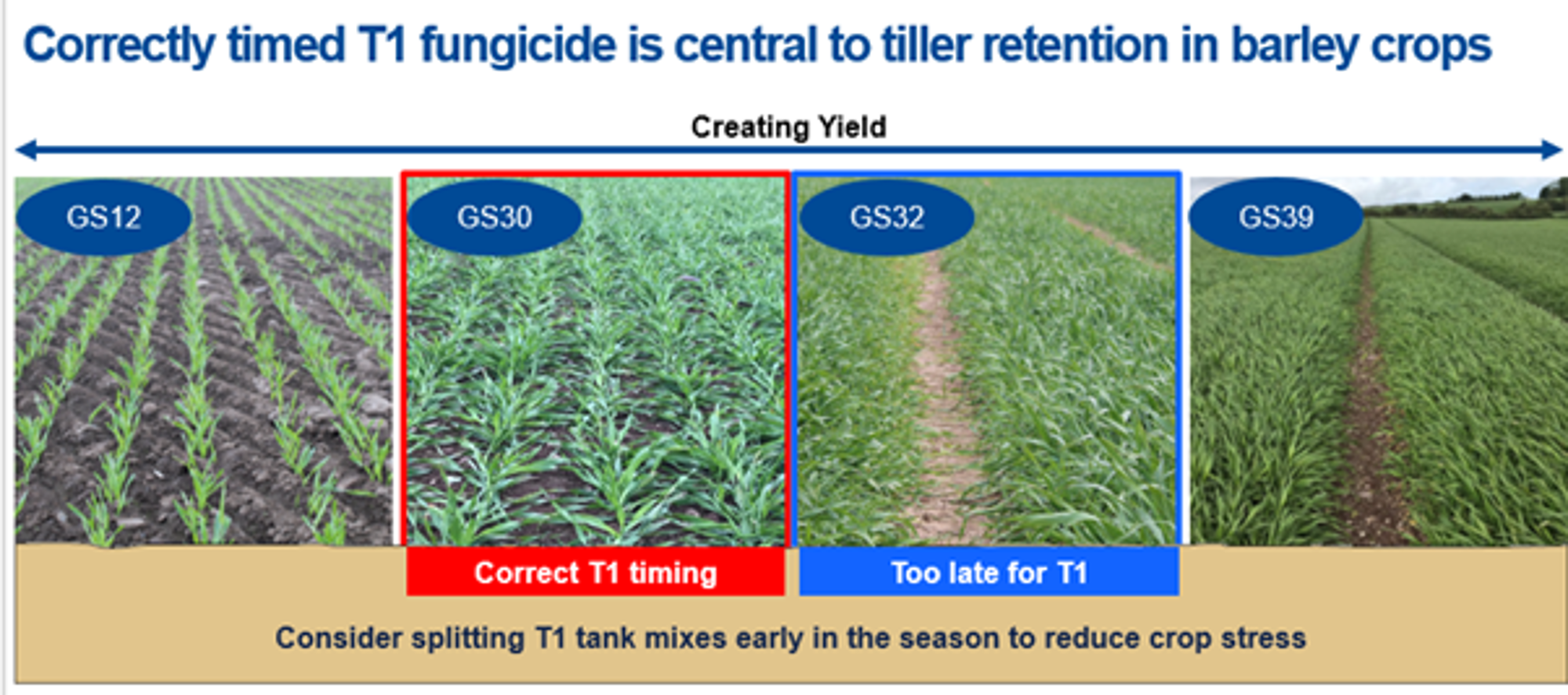 Correctly timed T1 fungicide is central to tiller retention in barley crops

Creating Yield

GS12

GS30

GS32

GS39

Correct T1 timing

Too late for T1

Consider splitting T1 tank mixes early in the season to reduce crop stress